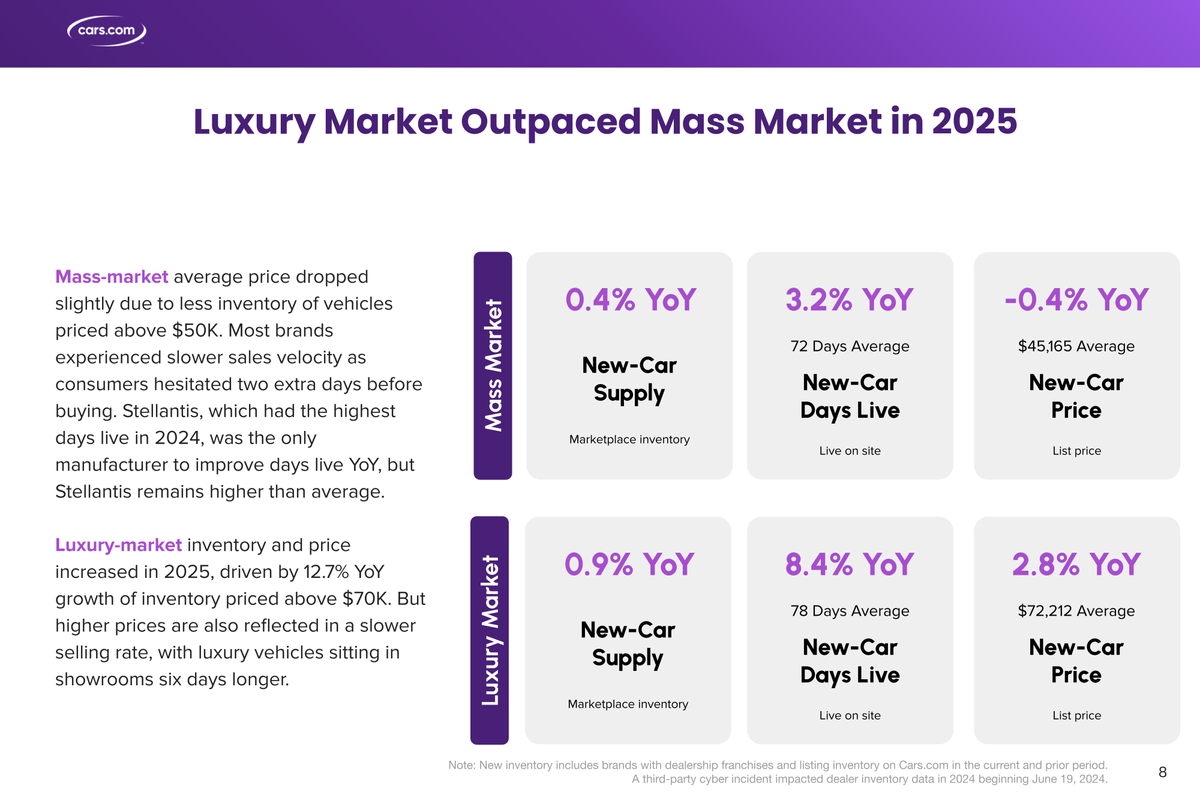 cars.com

Luxury Market Outpaced Mass Market in 2025

Mass-market average price dropped slightly due to less inventory of vehicles priced above $50K. Most brands experienced slower sales velocity as consumers hesitated two extra days before buying. Stellantis, which had the highest days live in 2024, was the only manufacturer to improve days live YoY, but Stellantis remains higher than average.

Luxury-market inventory and price increased in 2025, driven by 12.7% YoY growth of inventory priced above $70K. But higher prices are also reflected in a slower selling rate, with luxury vehicles sitting in showrooms six days longer.

Mass Market

0.4% YoY
New-Car Supply
Marketplace inventory

3.2% YoY
72 Days Average
New-Car Days Live
Live on site

-0.4% YoY
$45,165 Average
New-Car Price
List price

Luxury Market

0.9% YoY
New-Car Supply
Marketplace inventory

8.4% YoY
78 Days Average
New-Car Days Live
Live on site

2.8% YoY
$72,212 Average
New-Car Price
List price

Note: New inventory includes brands with dealership franchises and listing inventory on Cars.com in the current and prior period. A third-party cyber incident impacted dealer inventory data in 2024 beginning June 19, 2024.

8